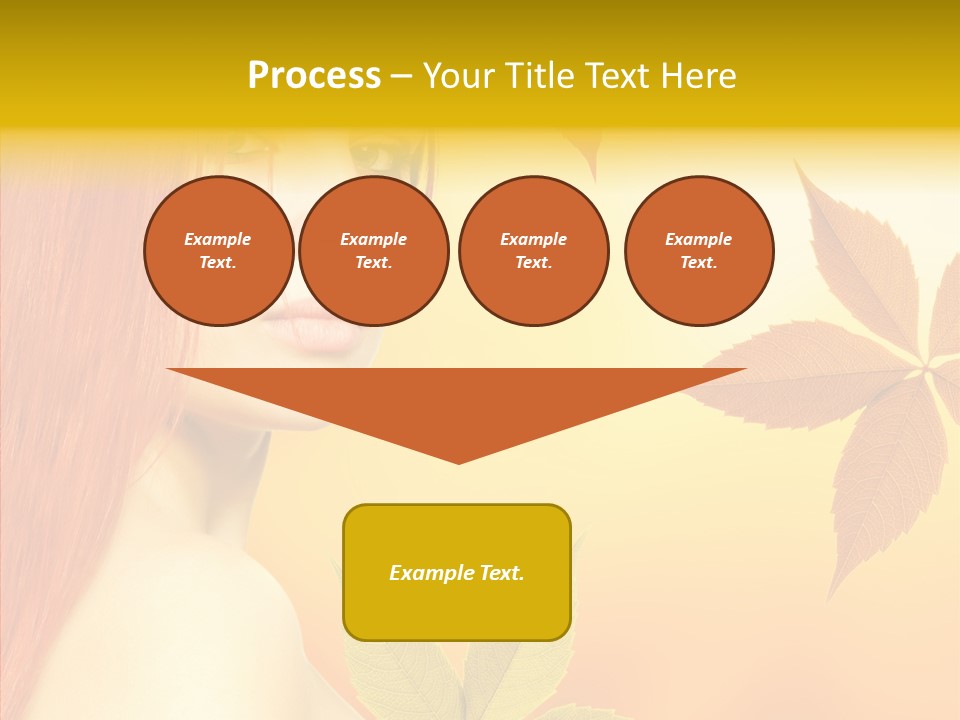 Process – Your Title Text Here

Example Text.

Example Text.

Example Text.

Example Text.

Example Text.